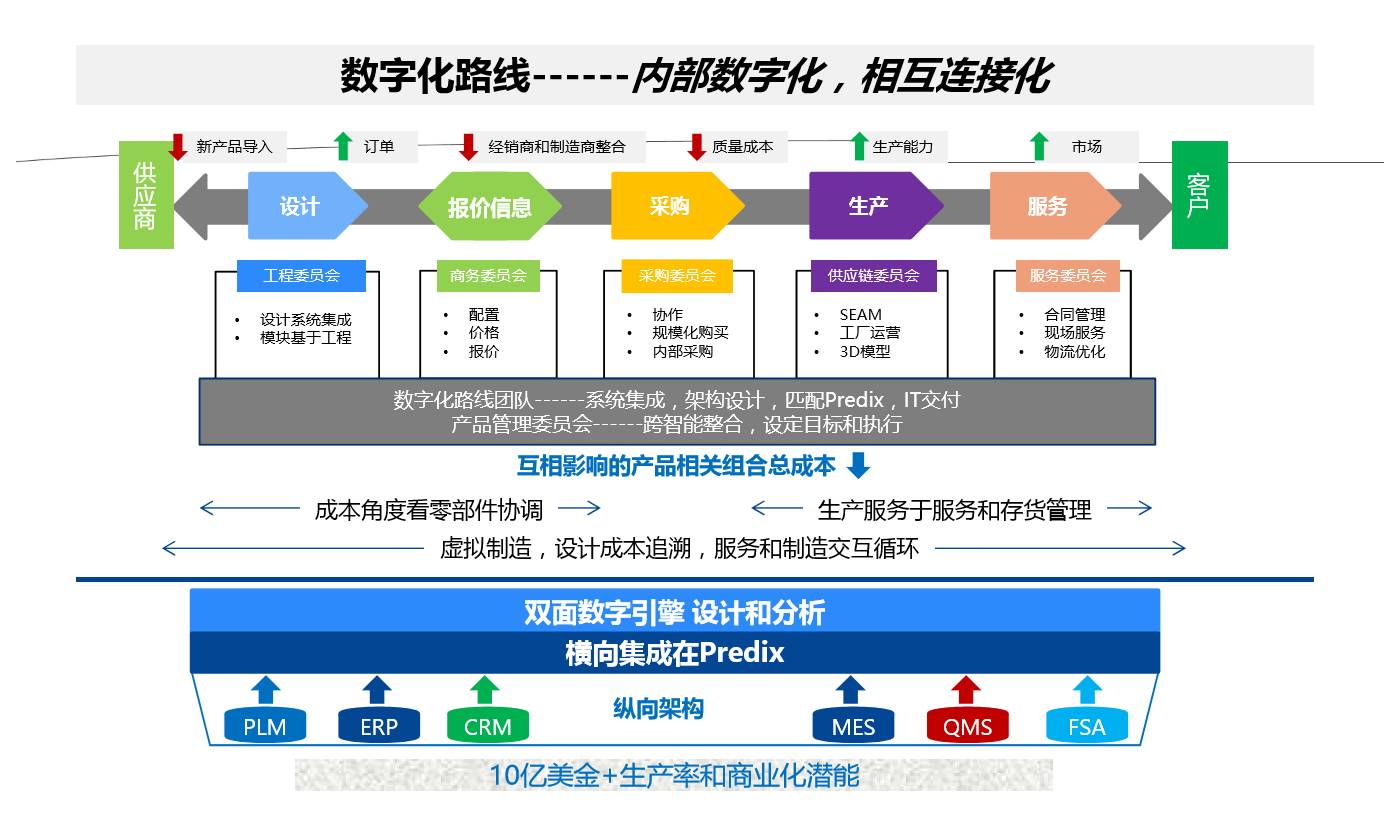 数字化路线------内部数字化，相互连接化

新产品导入 订单 经销商和制造商整合 质量成本 生产能力 市场

供应商

设计 报价信息 采购 生产 服务

客户

工程委员会
• 设计系统集成
• 模块基于工程

商务委员会
• 配置
• 价格
• 报价

采购委员会
• 协作
• 规模化购买
• 内部采购

供应链委员会
• SEAM
• 工厂运营
• 3D模型

服务委员会
• 合同管理
• 现场服务
• 物流优化

数字化路线团队------系统集成，架构设计，匹配Predix，IT交付
产品管理委员会------跨智能整合，设定目标和执行

互相影响的产品相关组合总成本

成本角度看零部件协调

生产服务于服务和存货管理

虚拟制造，设计成本追溯，服务和制造交互循环

双面数字引擎 设计和分析

横向集成在Predix

PLM ERP CRM 纵向架构 MES QMS FSA

10亿美金+生产率和商业化潜能